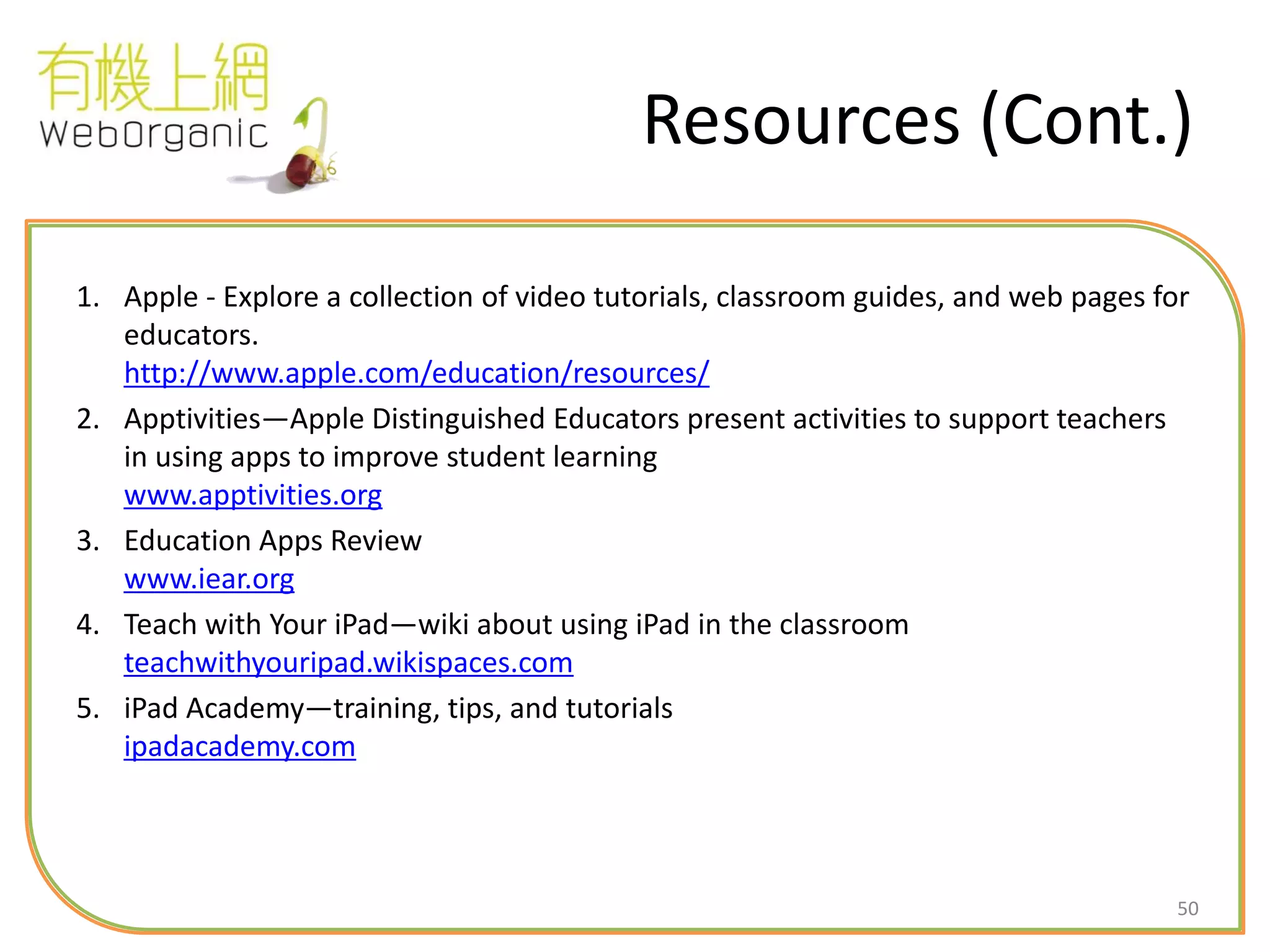 有機上網
WebOrganic

Resources (Cont.)

1. Apple - Explore a collection of video tutorials, classroom guides, and web pages for educators.
http://www.apple.com/education/resources/

2. Apptivities—Apple Distinguished Educators present activities to support teachers in using apps to improve student learning
www.apptivities.org

3. Education Apps Review
www.iear.org

4. Teach with Your iPad—wiki about using iPad in the classroom
teachwithyouripad.wikispaces.com

5. iPad Academy—training, tips, and tutorials
ipadacademy.com

50